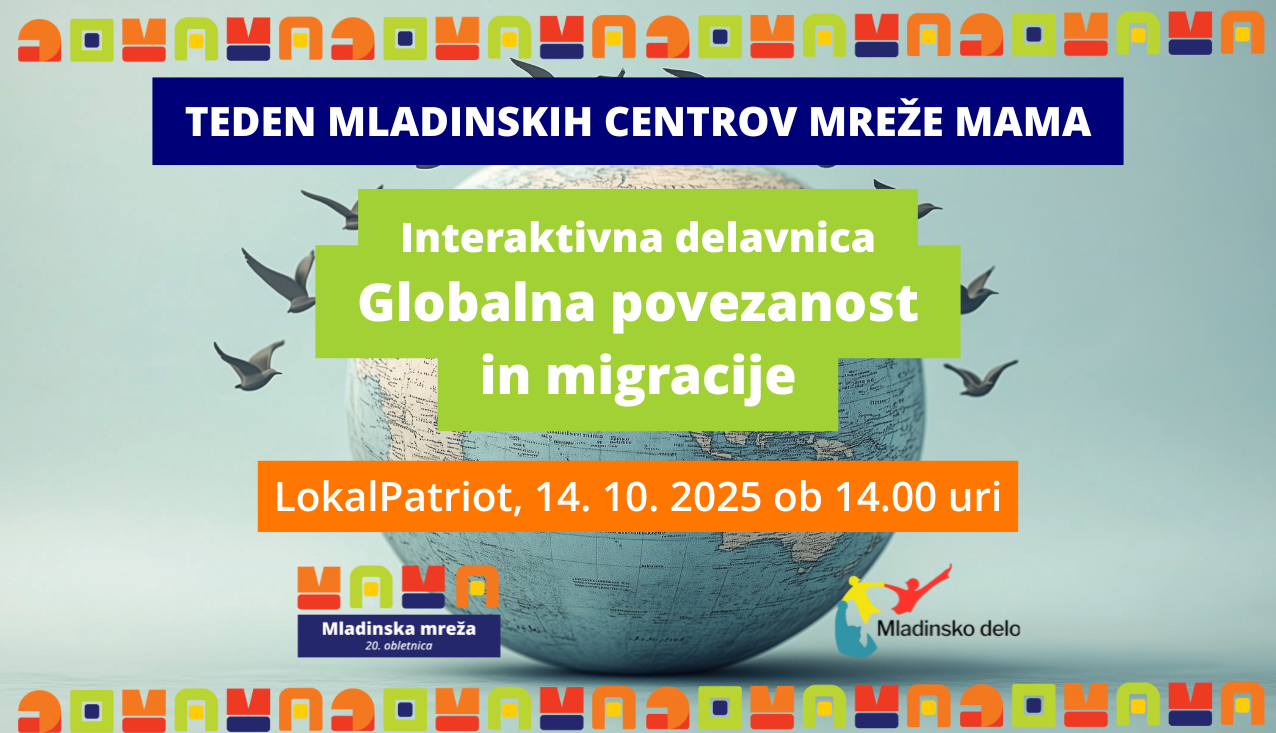 TEDEN MLADINSKIH CENTROV MREŽE MAMA

Interaktivna delavnica
Globalna povezanost in migracije

LokalPatriot, 14. 10. 2025 ob 14.00 uri

MAMA
Mladinska mreža
20. obletnica

Mladinsko delo